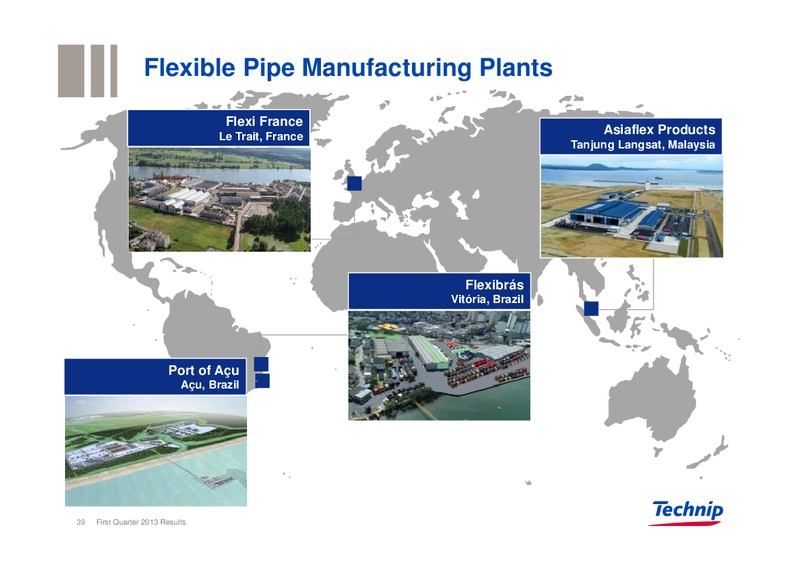 Flexible Pipe Manufacturing Plants

Flexi France
Le Trait, France

Asiaflex Products
Tanjung Langsat, Malaysia

Flexibrás
Vitória, Brazil

Port of Açu
Açu, Brazil

39 First Quarter 2013 Results

Technip